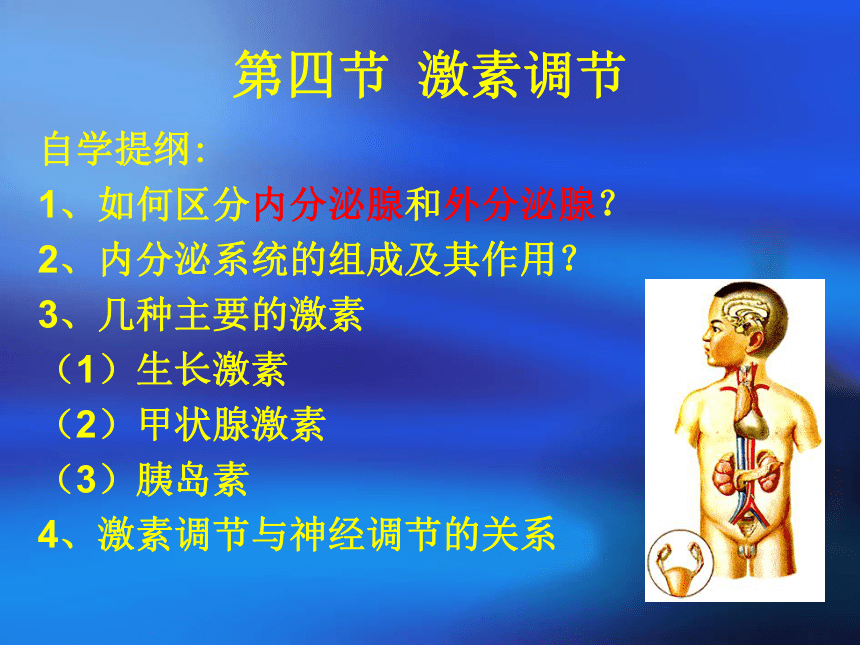 第四节 激素调节

自学提纲:

1、如何区分内分泌腺和外分泌腺?

2、内分泌系统的组成及其作用?

3、几种主要的激素

（1）生长激素

（2）甲状腺激素

（3）胰岛素

4、激素调节与神经调节的关系